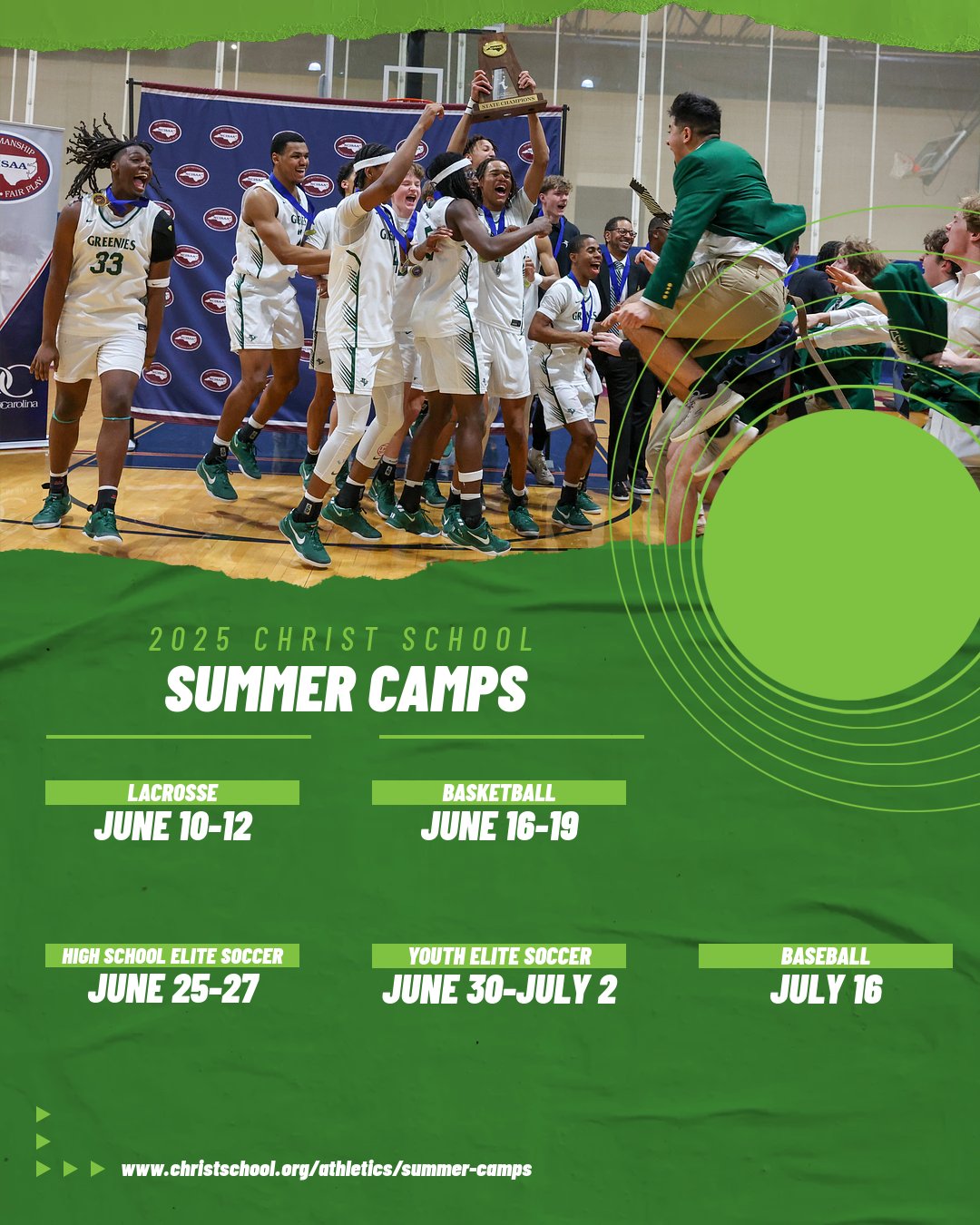 MANSHIP
SAA
FAIR PLAY

Carolina

STATE CHAMPIONS

GREENIES
33

2025 CHRIST SCHOOL
SUMMER CAMPS

LACROSSE
JUNE 10-12

BASKETBALL
JUNE 16-19

HIGH SCHOOL ELITE SOCCER
JUNE 25-27

YOUTH ELITE SOCCER
JUNE 30-JULY 2

BASEBALL
JULY 16

www.christschool.org/athletics/summer-camps